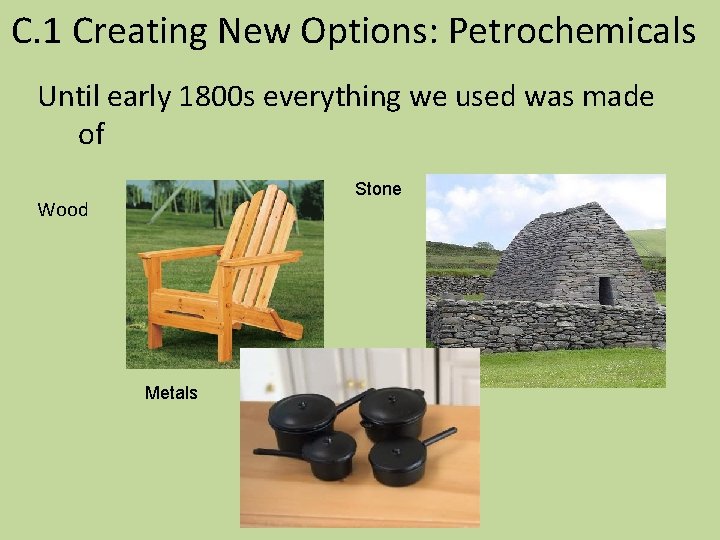 C.1 Creating New Options: Petrochemicals

Until early 1800s everything we used was made of

Wood

Stone

Metals